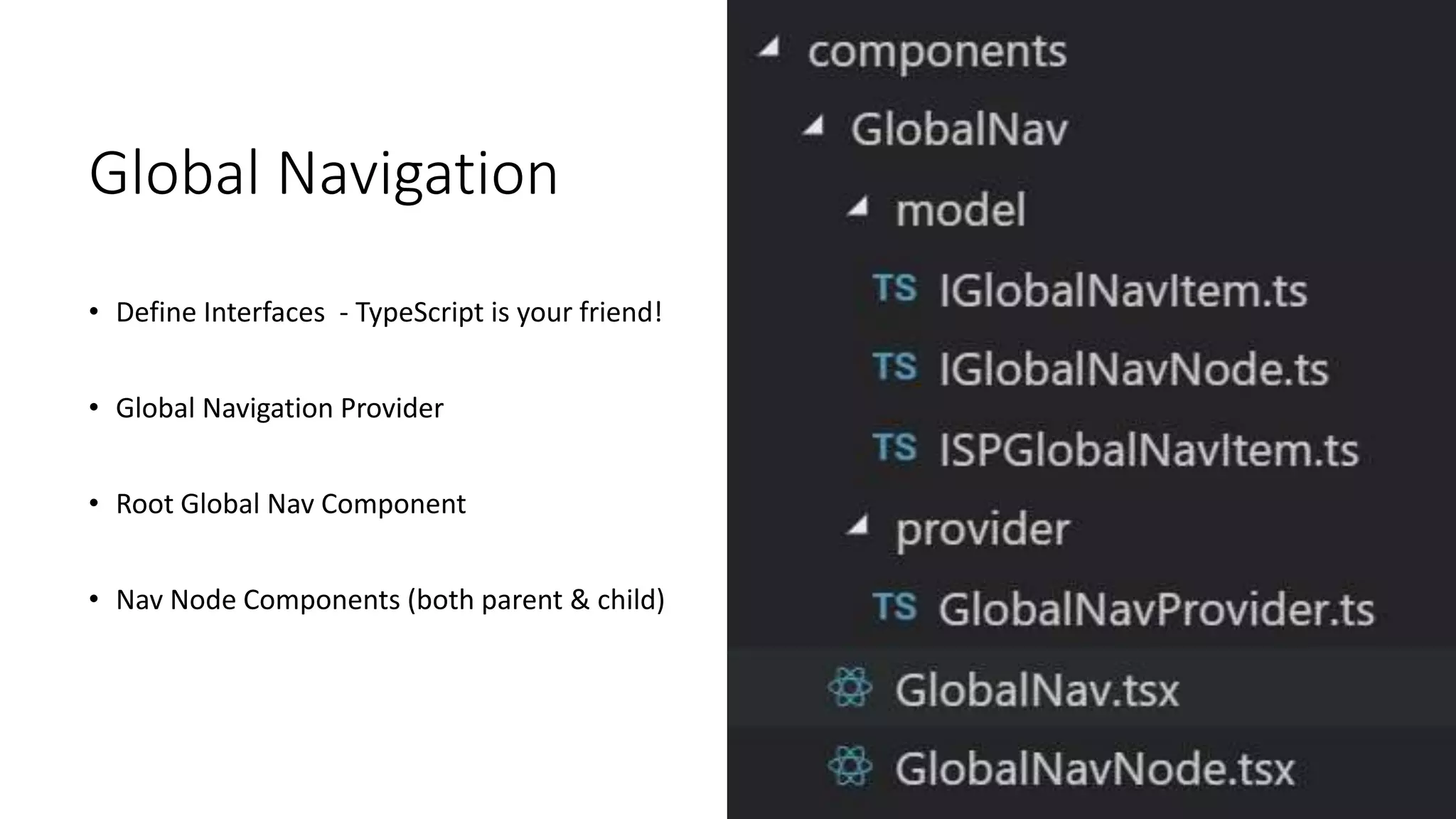 Global Navigation

• Define Interfaces - TypeScript is your friend!

• Global Navigation Provider

• Root Global Nav Component

• Nav Node Components (both parent & child)

components
GlobalNav
model
TS IGlobalNavItem.ts
TS IGlobalNavNode.ts
TS ISPGlobalNavItem.ts
provider
TS GlobalNavProvider.ts
GlobalNav.tsx
GlobalNavNode.tsx